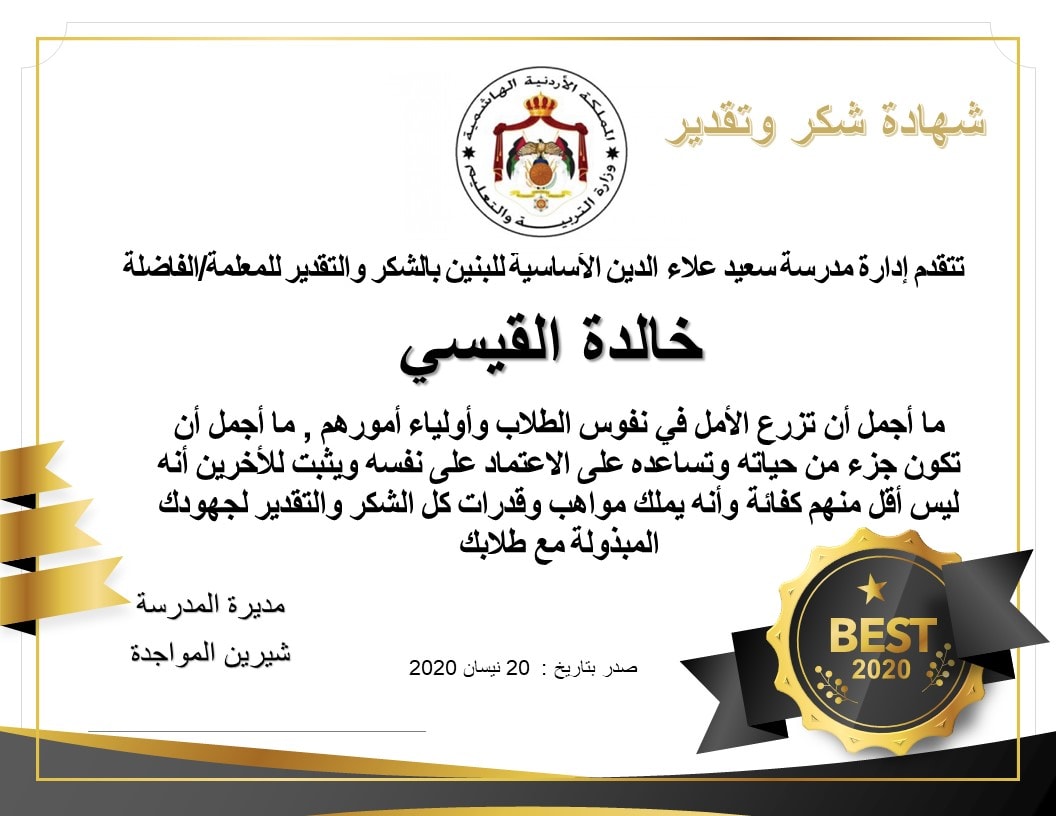 شهادة شكر وتقدير

المملكة الأردنية الهاشمية
وزارة التربية والتعليم

تتقدم إدارة مدرسة سعيد علاء الدين الأساسية للبنين بالشكر والتقدير للمعلمة/الفاضلة

خالدة القيسي

ما أجمل أن تزرع الأمل في نفوس الطلاب وأولياء أمورهم , ما أجمل أن تكون جزء من حياته وتساعده على الاعتماد على نفسه ويثبت للأخرين أنه ليس أقل منهم كفائة وأنه يملك مواهب وقدرات كل الشكر والتقدير لجهودك المبذولة مع طلابك

مديرة المدرسة
شيرين المواجدة

صدر بتاريخ : 20 نيسان 2020

BEST
2020